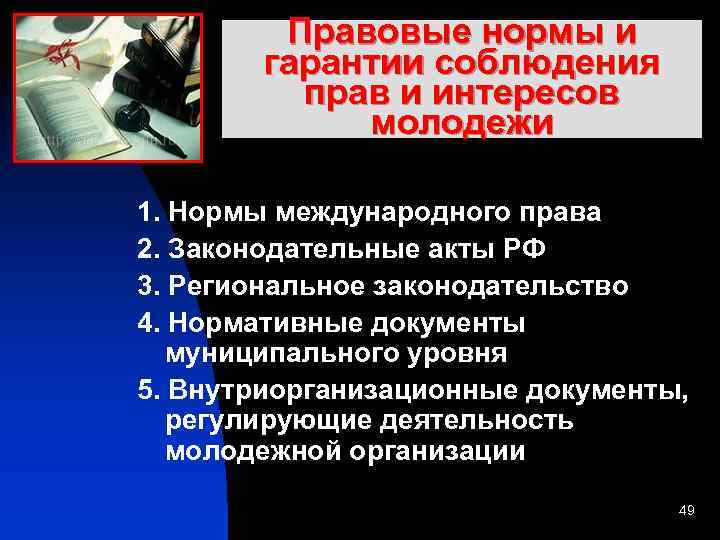 Правовые нормы и гарантии соблюдения прав и интересов молодежи

1. Нормы международного права

2. Законодательные акты РФ

3. Региональное законодательство

4. Нормативные документы муниципального уровня

5. Внутриорганизационные документы, регулирующие деятельность молодежной организации

49